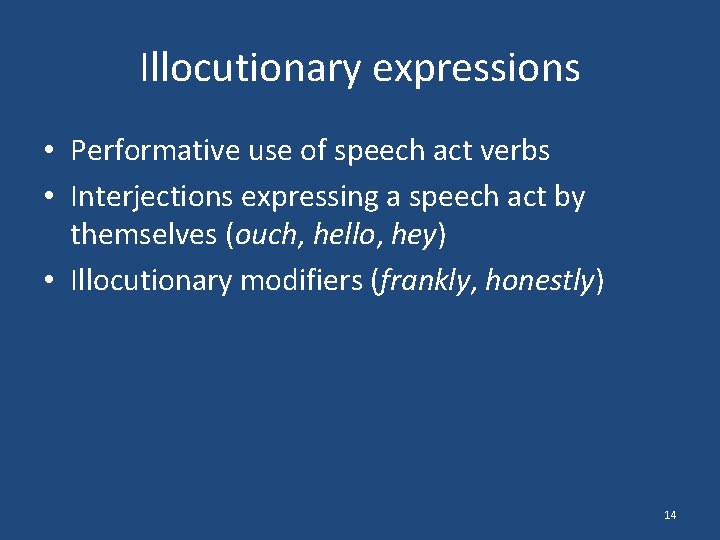 Illocutionary expressions

• Performative use of speech act verbs
• Interjections expressing a speech act by themselves (ouch, hello, hey)
• Illocutionary modifiers (frankly, honestly)

14